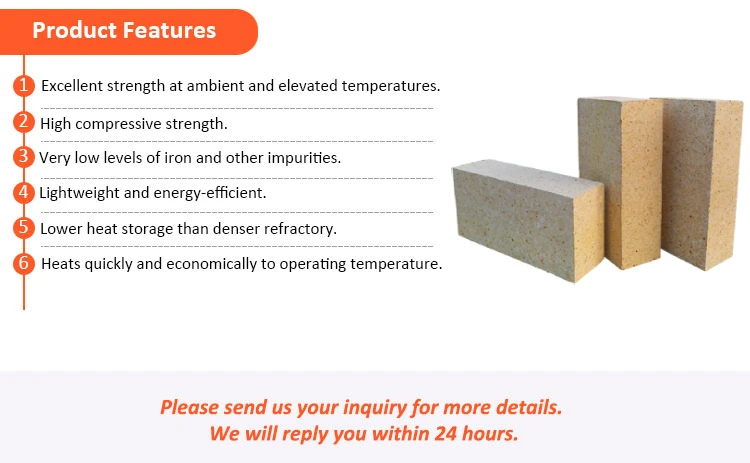 Product Features

1 Excellent strength at ambient and elevated temperatures.

2 High compressive strength.

3 Very low levels of iron and other impurities.

4 Lightweight and energy-efficient.

5 Lower heat storage than denser refractory.

6 Heats quickly and economically to operating temperature.

Please send us your inquiry for more details.
We will reply you within 24 hours.